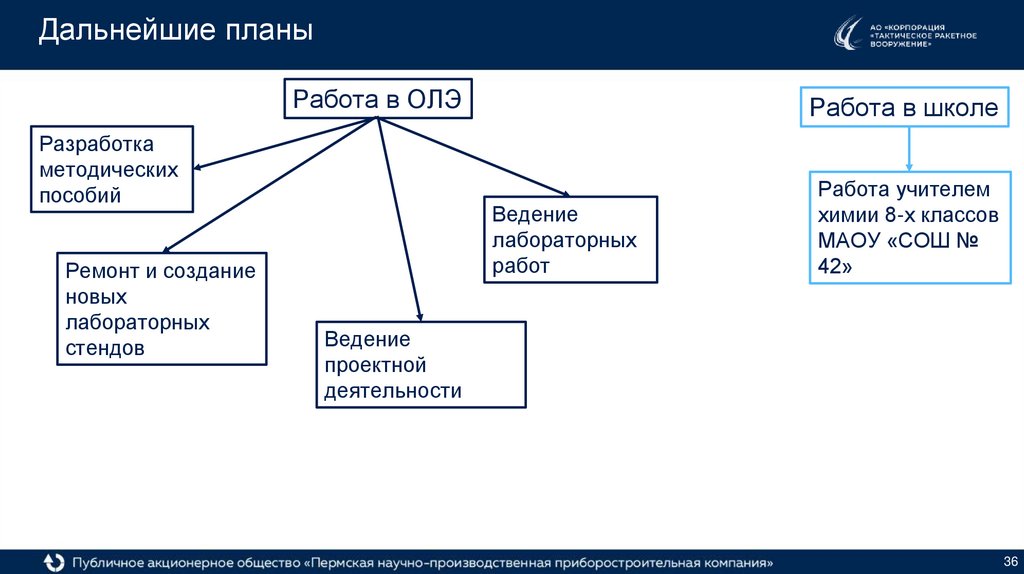 Дальнейшие планы

АО «КОРПОРАЦИЯ «ТАКТИЧЕСКОЕ РАКЕТНОЕ ВООРУЖЕНИЕ»

Работа в ОЛЭ

Разработка методических пособий

Ремонт и создание новых лабораторных стендов

Ведение проектной деятельности

Ведение лабораторных работ

Работа в школе

Работа учителем химии 8-х классов МАОУ «СОШ № 42»

Публичное акционерное общество «Пермская научно-производственная приборостроительная компания»

36